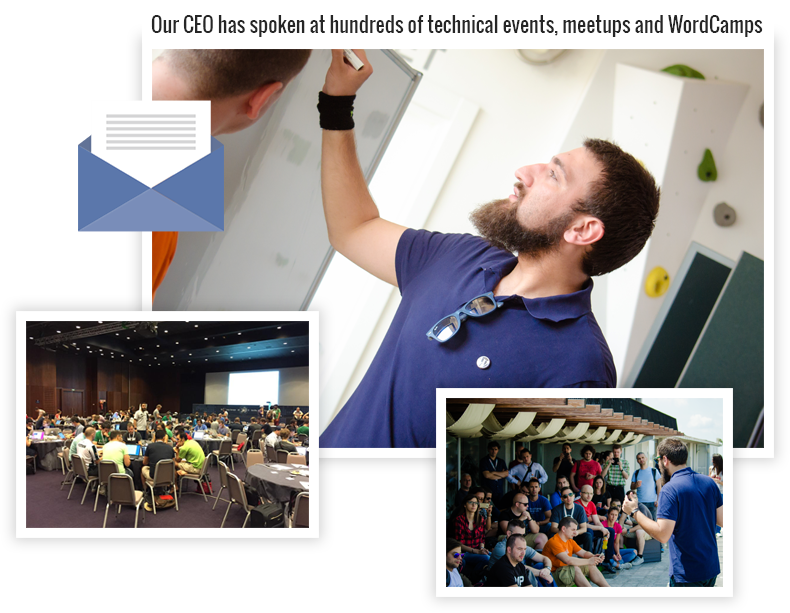 Our CEO has spoken at hundreds of technical events, meetups and WordCamps